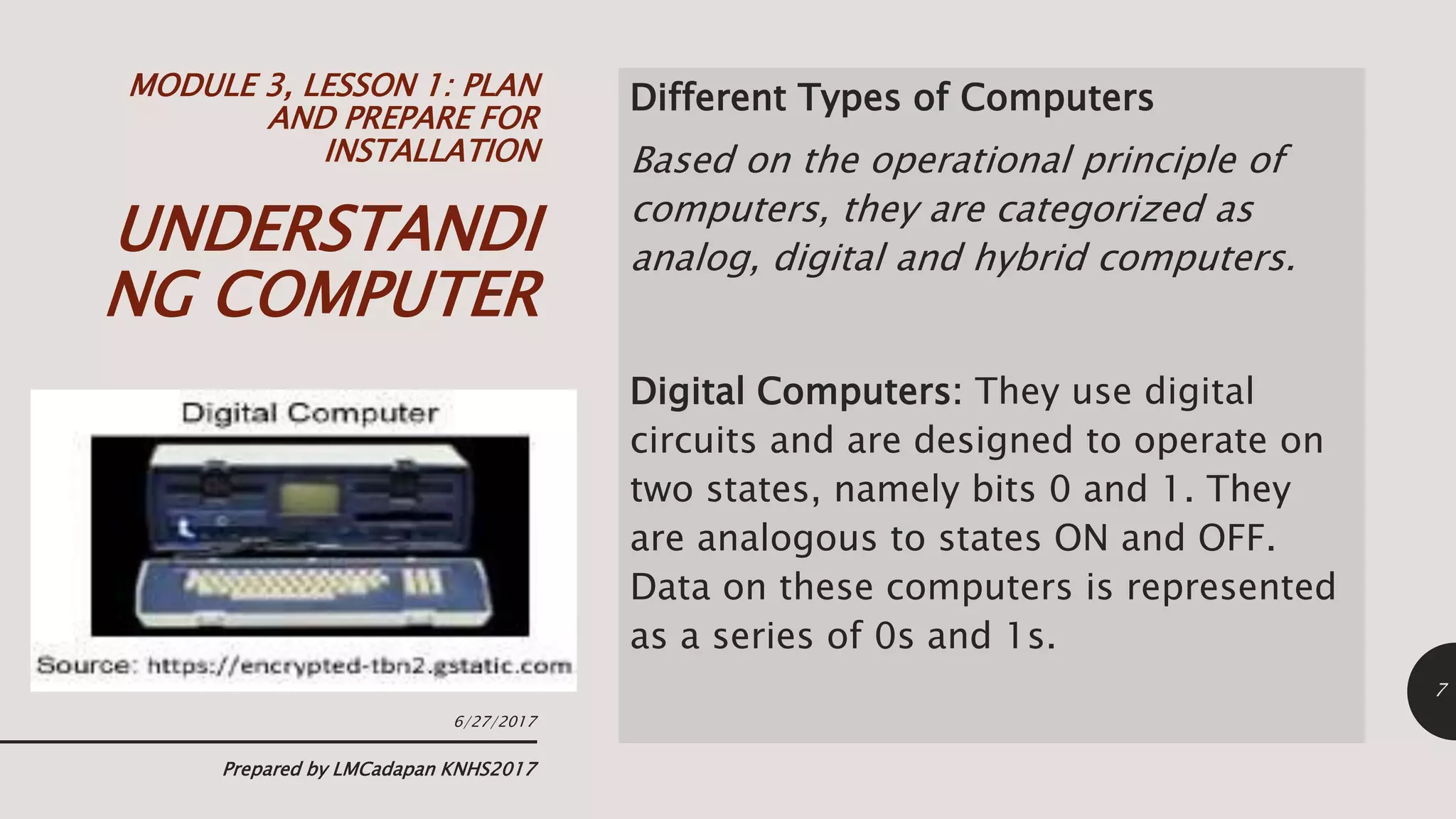 MODULE 3, LESSON 1: PLAN AND PREPARE FOR INSTALLATION

UNDERSTANDING COMPUTER

Digital Computer

Source: https://encrypted-tbn2.gstatic.com

6/27/2017

Prepared by LMCadapan KNHS2017

Different Types of Computers

Based on the operational principle of computers, they are categorized as analog, digital and hybrid computers.

Digital Computers: They use digital circuits and are designed to operate on two states, namely bits 0 and 1. They are analogous to states ON and OFF. Data on these computers is represented as a series of 0s and 1s.

7